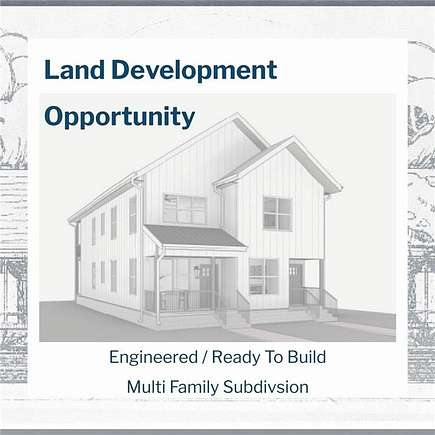 Land Development Opportunity

Engineered / Ready To Build

Multi Family Subdivsion